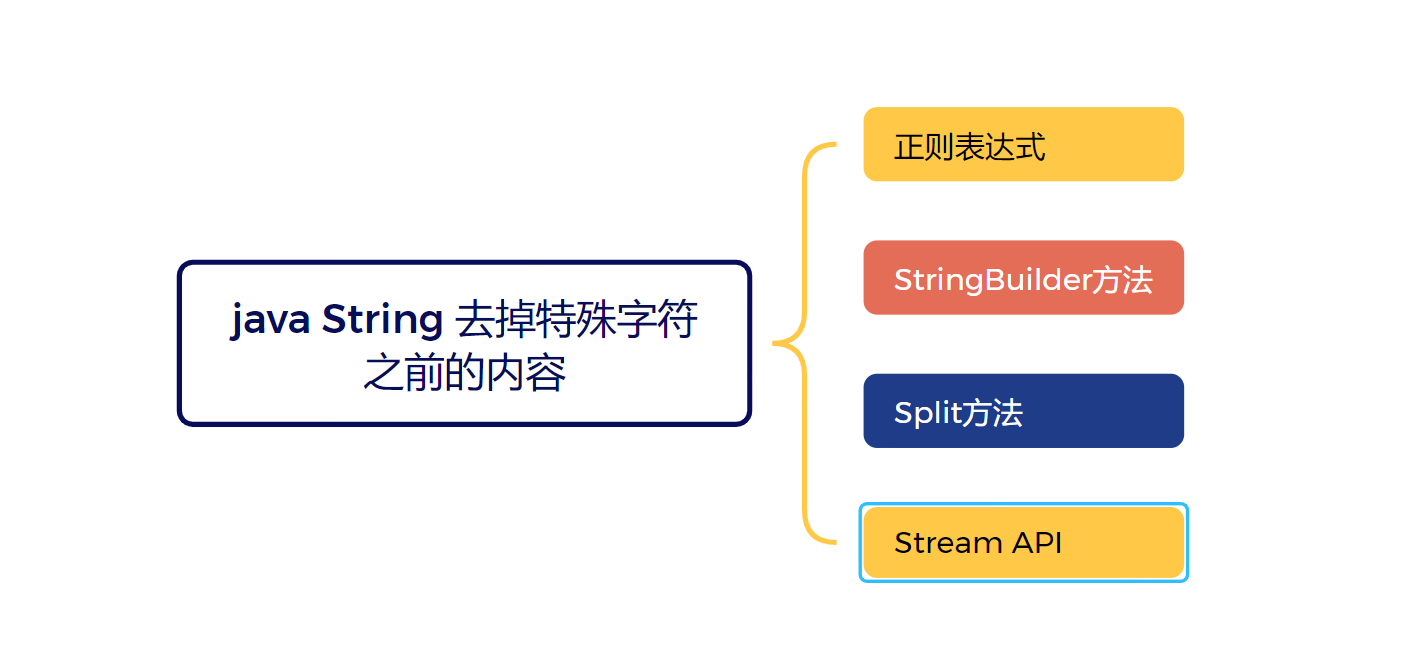 java String 去掉特殊字符之前的内容

正则表达式

StringBuilder方法

Split方法

Stream API